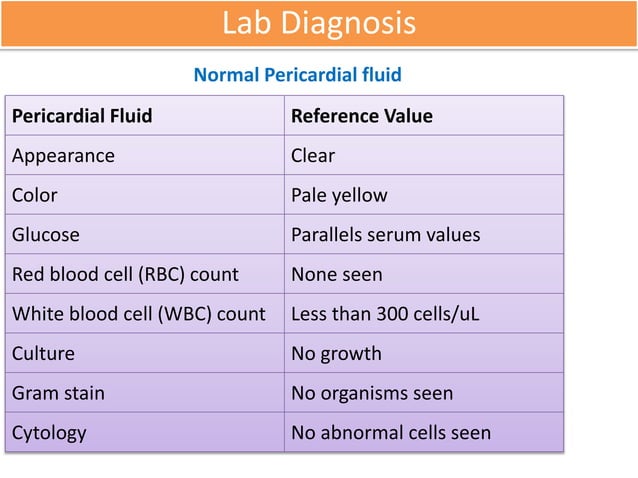 Lab Diagnosis

Normal Pericardial fluid

| Pericardial Fluid | Reference Value |
|---|---|
| Appearance | Clear |
| Color | Pale yellow |
| Glucose | Parallels serum values |
| Red blood cell (RBC) count | None seen |
| White blood cell (WBC) count | Less than 300 cells/uL |
| Culture | No growth |
| Gram stain | No organisms seen |
| Cytology | No abnormal cells seen |